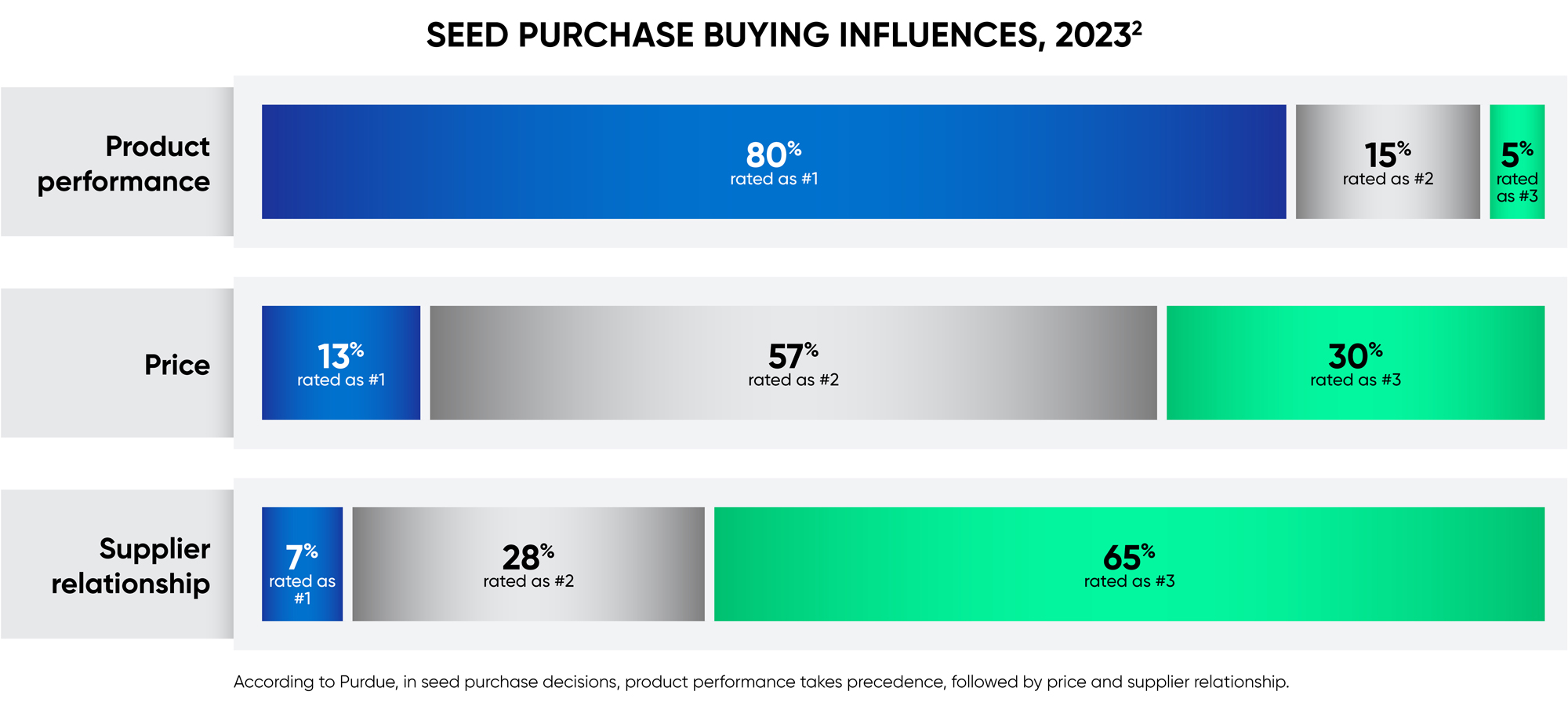 SEED PURCHASE BUYING INFLUENCES, 2023²

Product performance

80% rated as #1

15% rated as #2

5% rated as #3

Price

13% rated as #1

57% rated as #2

30% rated as #3

Supplier relationship

7% rated as #1

28% rated as #2

65% rated as #3

According to Purdue, in seed purchase decisions, product performance takes precedence, followed by price and supplier relationship.